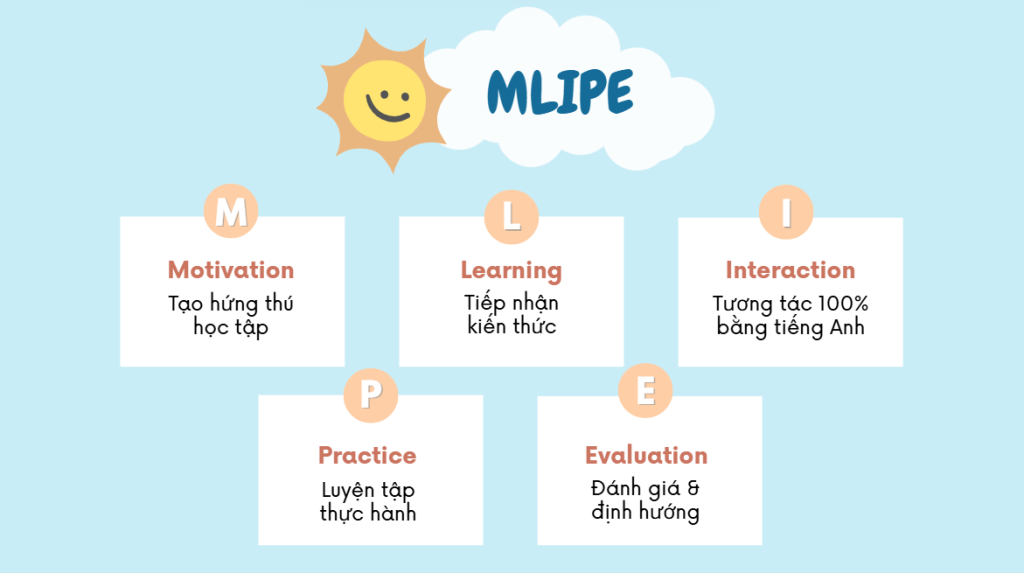 MLIPE

M
Motivation
Tạo hứng thú học tập

L
Learning
Tiếp nhận kiến thức

I
Interaction
Tương tác 100% bằng tiếng Anh

P
Practice
Luyện tập thực hành

E
Evaluation
Đánh giá & định hướng